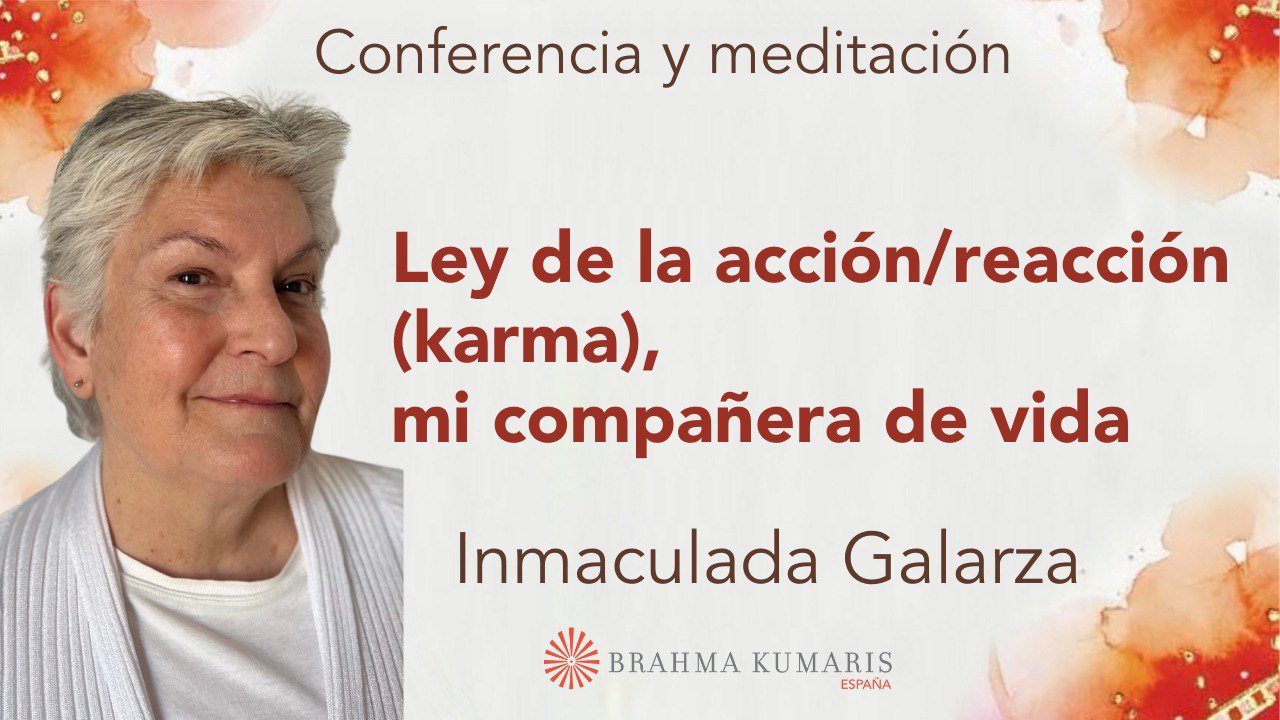 Conferencia y meditación

Ley de la acción/reacción (karma), mi compañera de vida

Inmaculada Galarza

BRAHMA KUMARIS
ESPAÑA